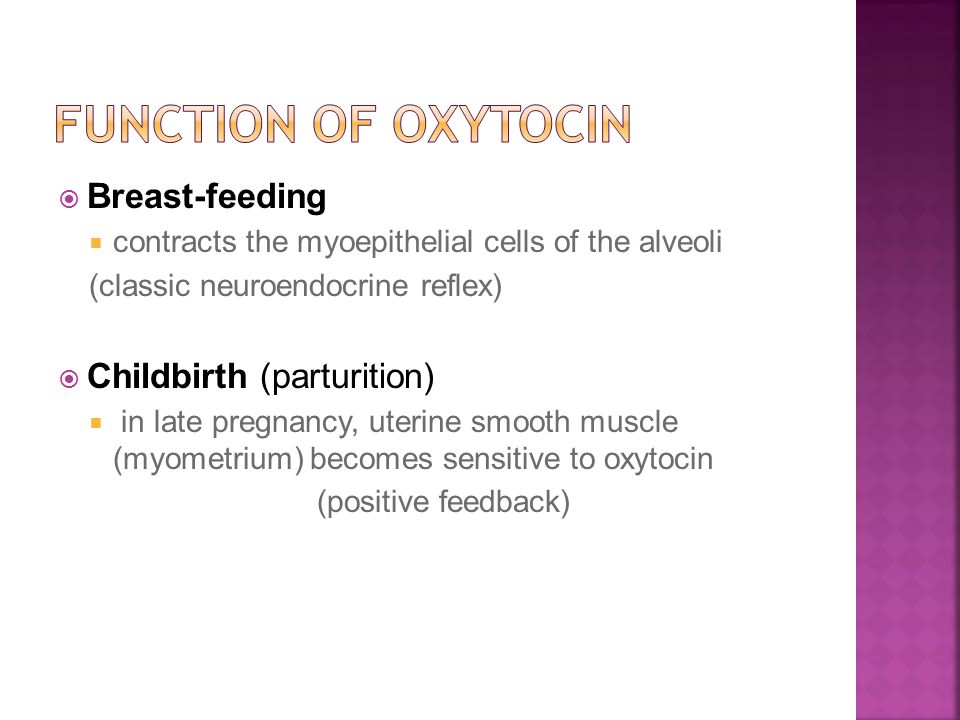 FUNCTION OF OXYTOCIN

Breast-feeding

contracts the myoepithelial cells of the alveoli (classic neuroendocrine reflex)

Childbirth (parturition)

in late pregnancy, uterine smooth muscle (myometrium) becomes sensitive to oxytocin (positive feedback)